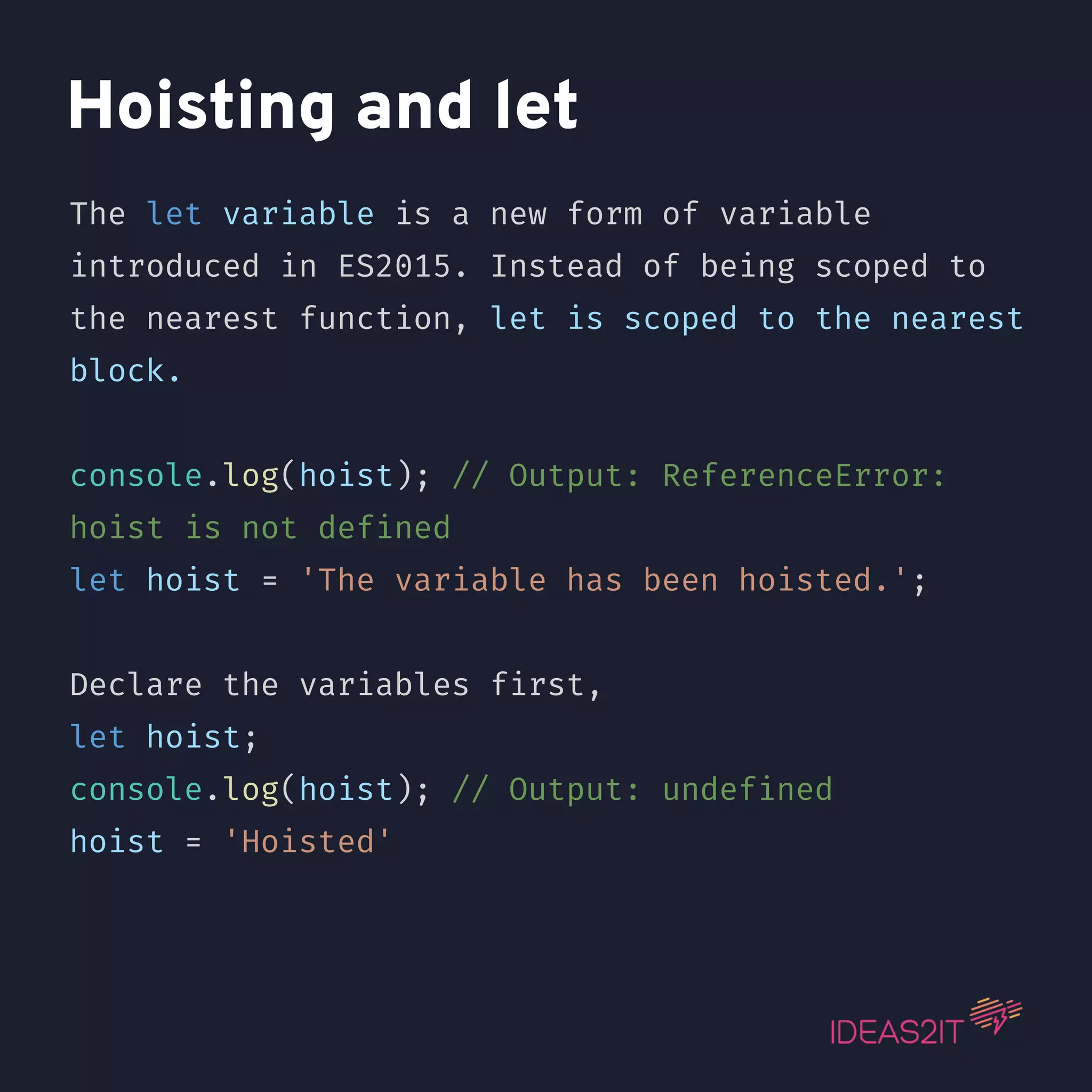 Hoisting and let

The let variable is a new form of variable introduced in ES2015. Instead of being scoped to the nearest function, let is scoped to the nearest block.

console.log(hoist); // Output: ReferenceError: hoist is not defined
let hoist = 'The variable has been hoisted.';

Declare the variables first,
let hoist;
console.log(hoist); // Output: undefined
hoist = 'Hoisted'

IDEAS2IT